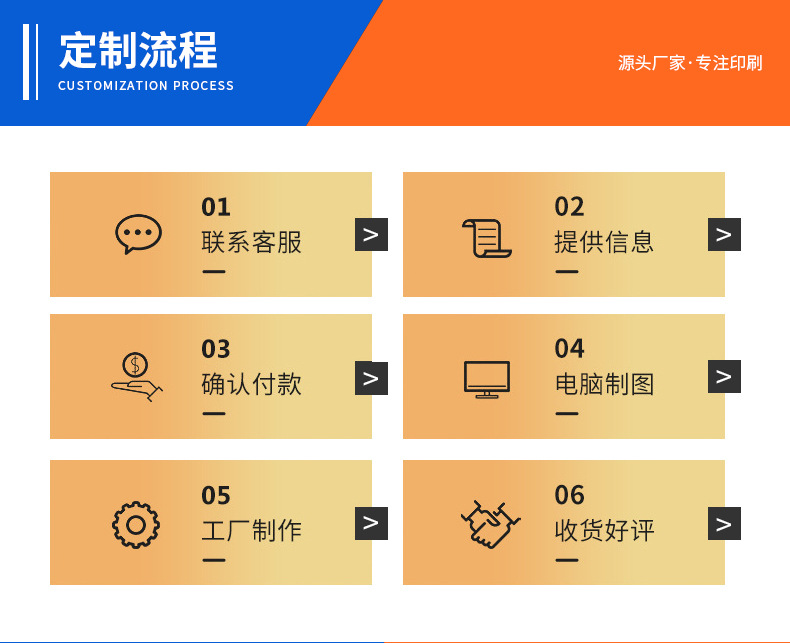 定制流程
CUSTOMIZATION PROCESS

源头厂家·专注印刷

01
联系客服
>

02
提供信息
>

03
确认付款
>

04
电脑制图
>

05
工厂制作
>

06
收货好评
>